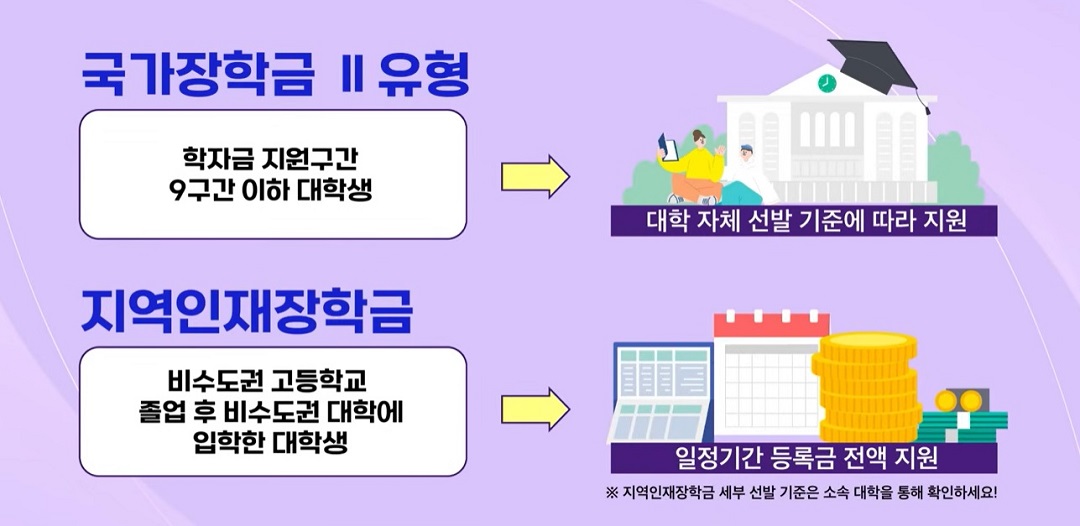 국가장학금 II 유형

학자금 지원구간
9구간 이하 대학생

대학 자체 선발 기준에 따라 지원

지역인재장학금

비수도권 고등학교
졸업 후 비수도권 대학에
입학한 대학생

일정기간 등록금 전액 지원

※ 지역인재장학금 세부 선발 기준은 소속 대학을 통해 확인하세요!